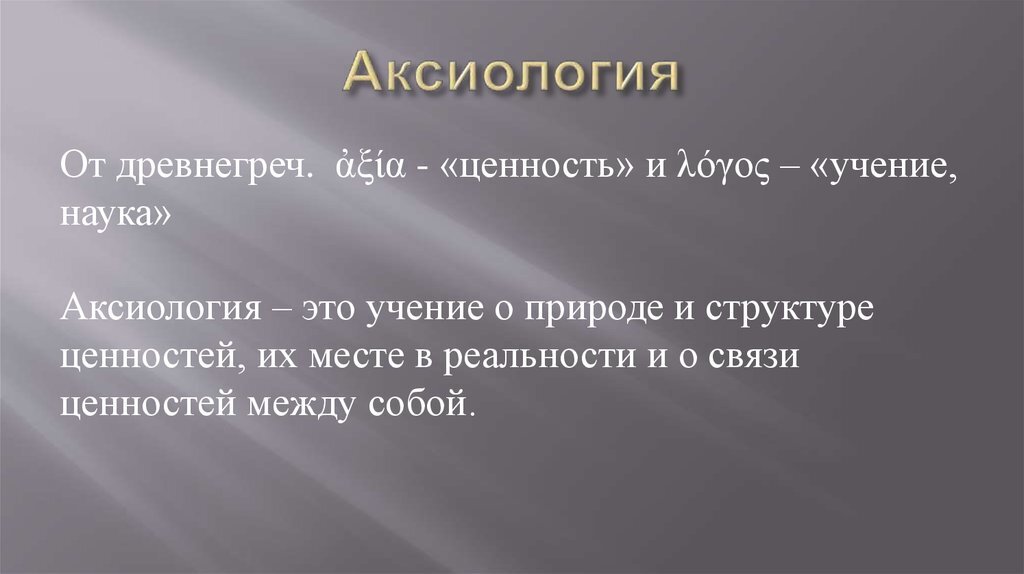 Аксиология

От древнегреч. ἀξία - «ценность» и λόγος – «учение, наука»

Аксиология – это учение о природе и структуре ценностей, их месте в реальности и о связи ценностей между собой.